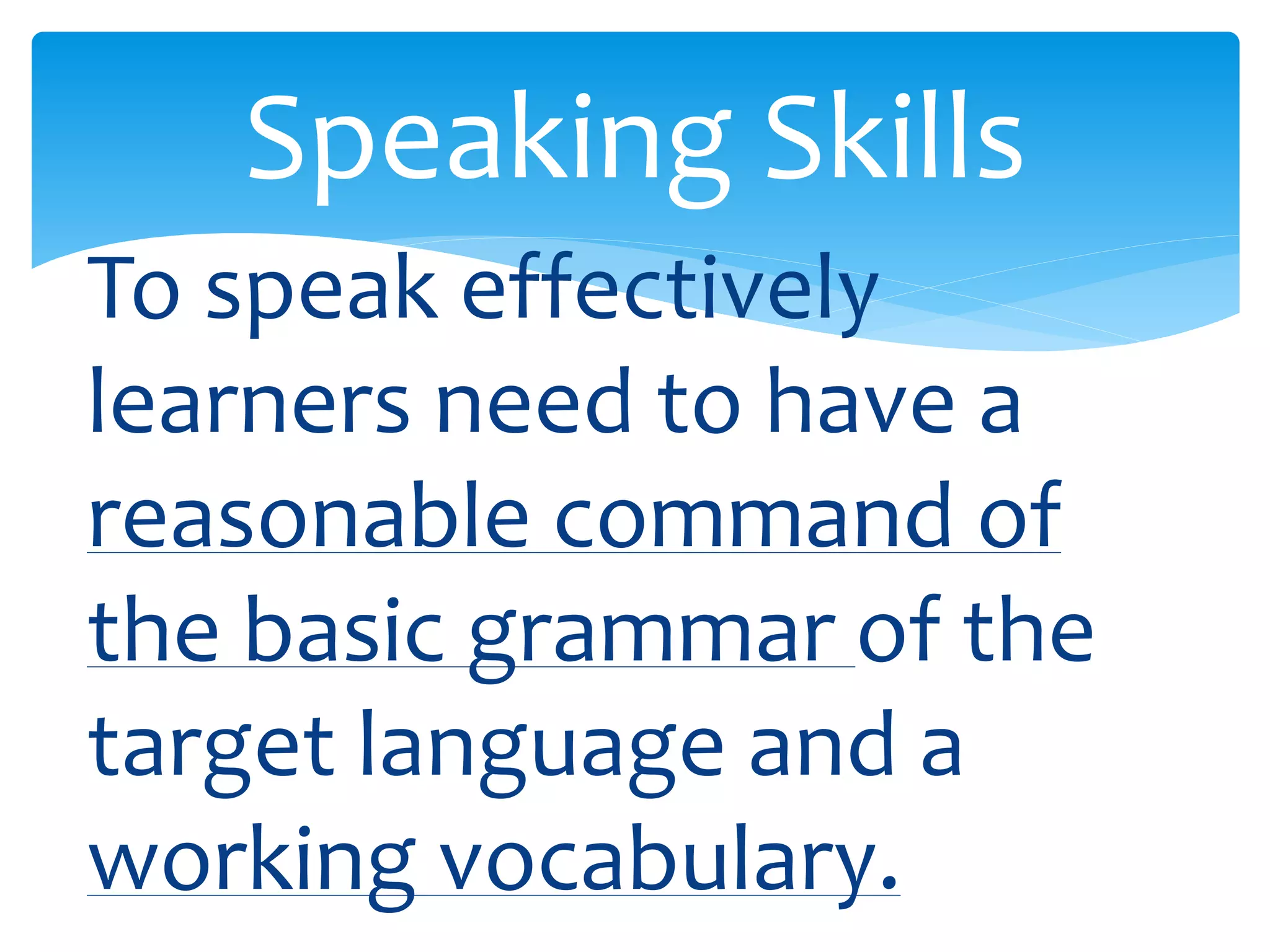 Speaking Skills

To speak effectively learners need to have a reasonable command of the basic grammar of the target language and a working vocabulary.